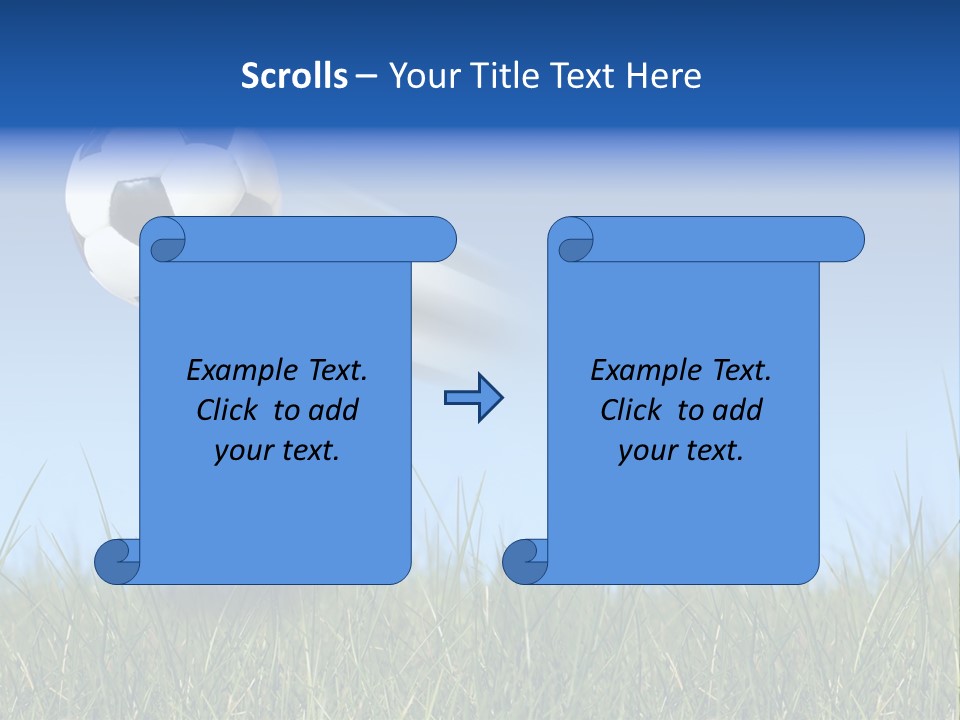 Scrolls – Your Title Text Here

Example Text. Click to add your text.

Example Text. Click to add your text.